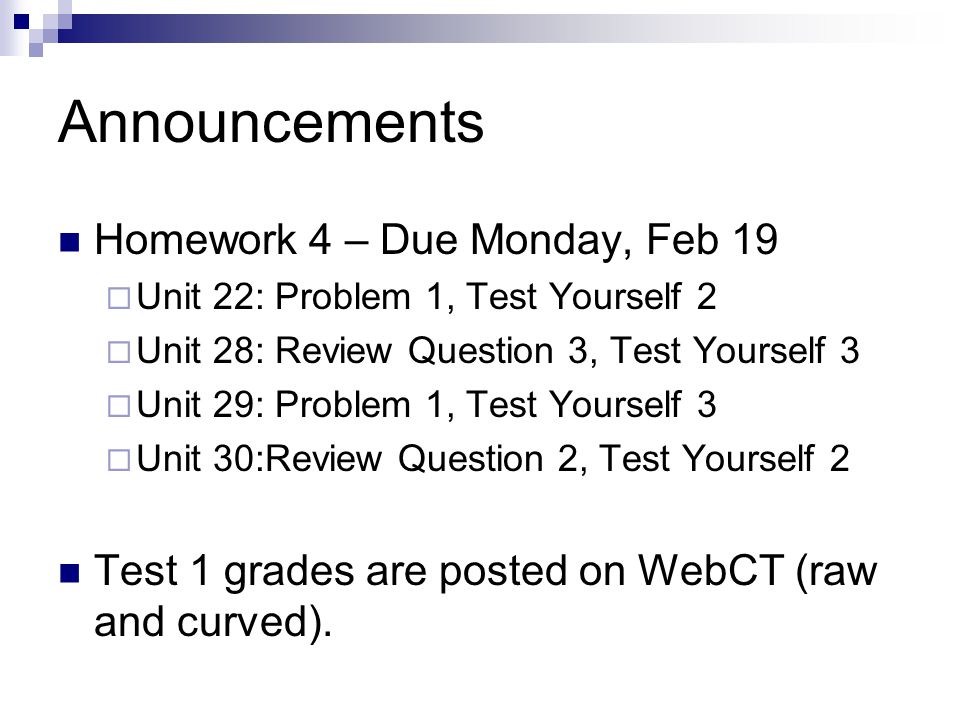 Announcements

Homework 4 – Due Monday, Feb 19

Unit 22: Problem 1, Test Yourself 2

Unit 28: Review Question 3, Test Yourself 3

Unit 29: Problem 1, Test Yourself 3

Unit 30:Review Question 2, Test Yourself 2

Test 1 grades are posted on WebCT (raw and curved).